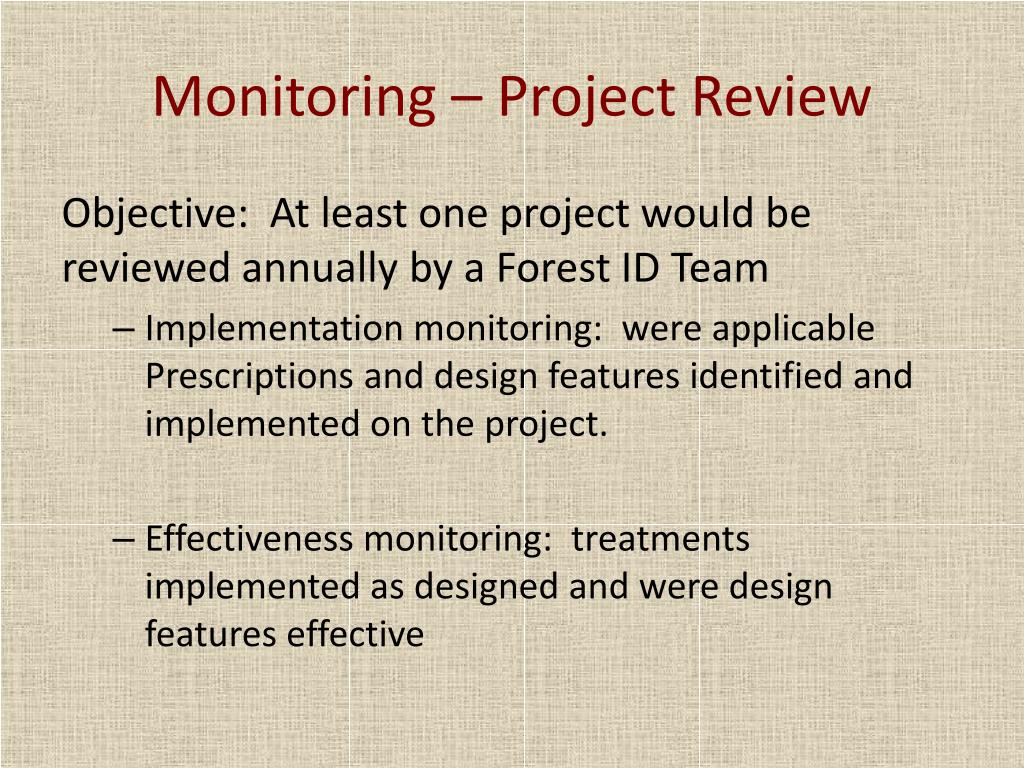 Monitoring – Project Review

Objective:  At least one project would be reviewed annually by a Forest ID Team

– Implementation monitoring:  were applicable Prescriptions and design features identified and implemented on the project.

– Effectiveness monitoring:  treatments implemented as designed and were design features effective